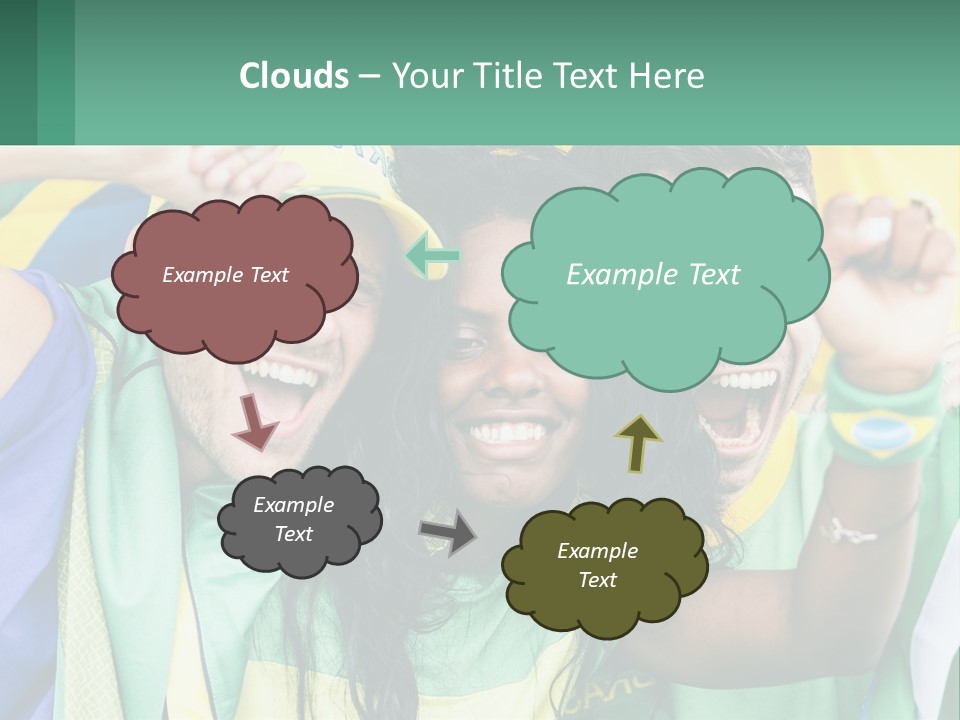 Clouds – Your Title Text Here

Example Text

Example Text

Example Text

Example Text